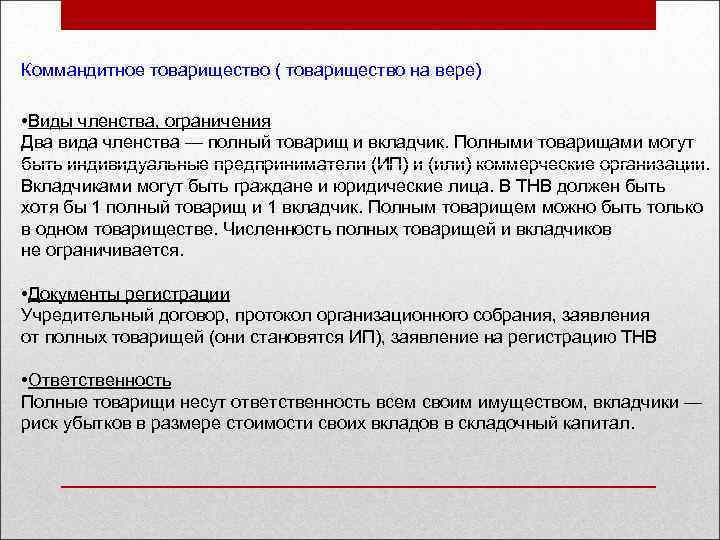 Коммандитное товарищество ( товарищество на вере)

•Виды членства, ограничения
Два вида членства — полный товарищ и вкладчик. Полными товарищами могут быть индивидуальные предприниматели (ИП) и (или) коммерческие организации. Вкладчиками могут быть граждане и юридические лица. В ТНВ должен быть хотя бы 1 полный товарищ и 1 вкладчик. Полным товарищем можно быть только в одном товариществе. Численность полных товарищей и вкладчиков не ограничивается.

•Документы регистрации
Учредительный договор, протокол организационного собрания, заявления от полных товарищей (они становятся ИП), заявление на регистрацию ТНВ

•Ответственность
Полные товарищи несут ответственность всем своим имуществом, вкладчики — риск убытков в размере стоимости своих вкладов в складочный капитал.